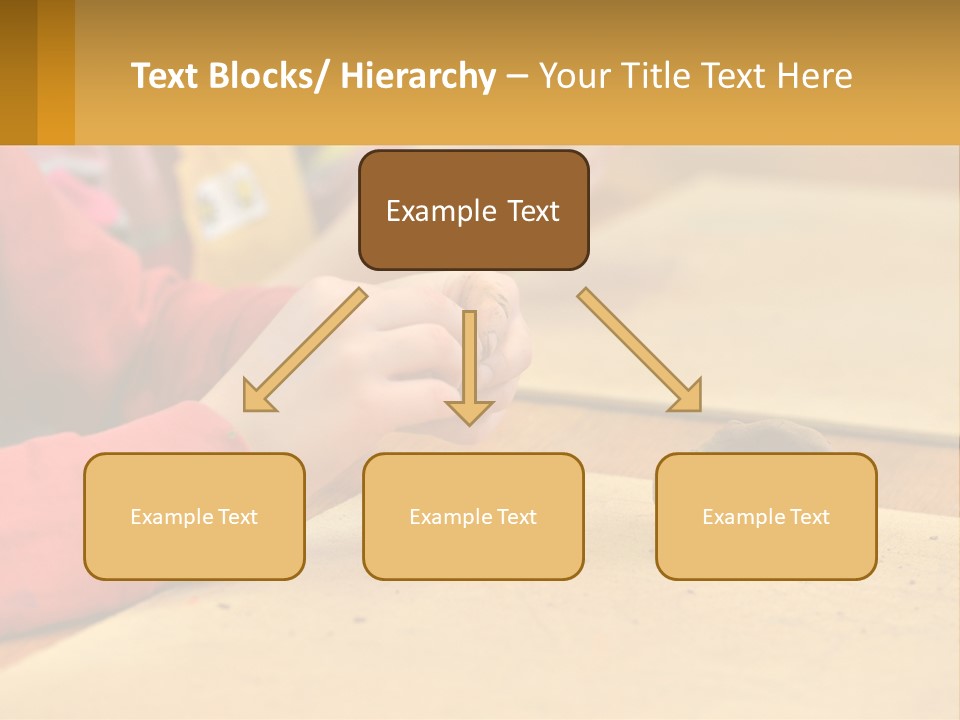 Text Blocks/ Hierarchy – Your Title Text Here

Example Text

Example Text

Example Text

Example Text